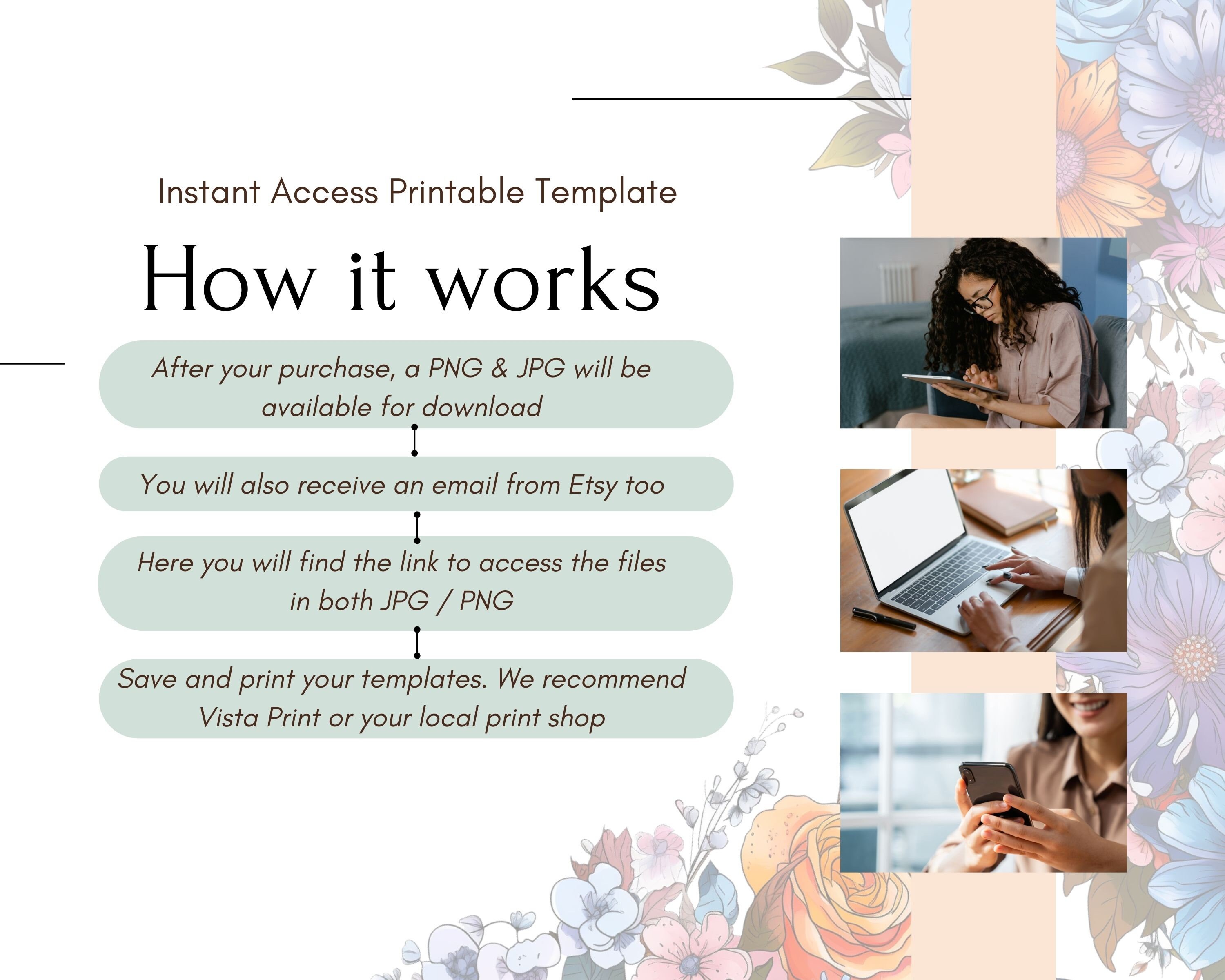 Instant Access Printable Template

How it works

After your purchase, a PNG & JPG will be available for download

You will also receive an email from Etsy too

Here you will find the link to access the files in both JPG / PNG

Save and print your templates. We recommend Vista Print or your local print shop